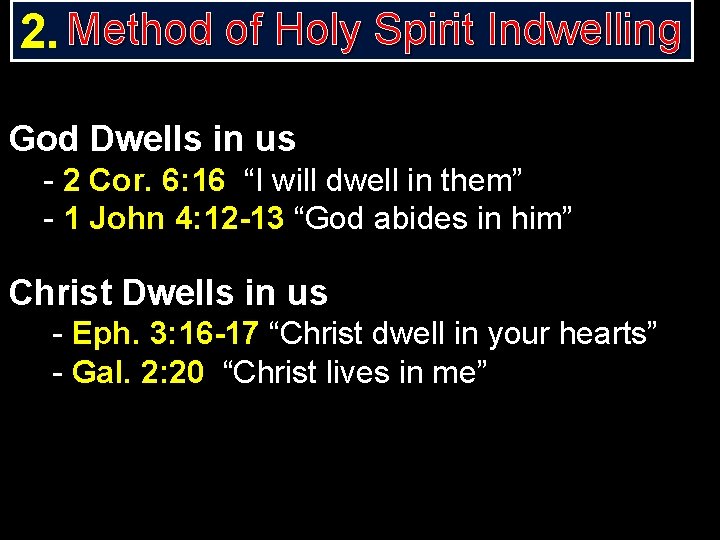 2. Method of Holy Spirit Indwelling

God Dwells in us
- 2 Cor. 6:16 “I will dwell in them”
- 1 John 4:12-13 “God abides in him”

Christ Dwells in us
- Eph. 3:16-17 “Christ dwell in your hearts”
- Gal. 2:20 “Christ lives in me”